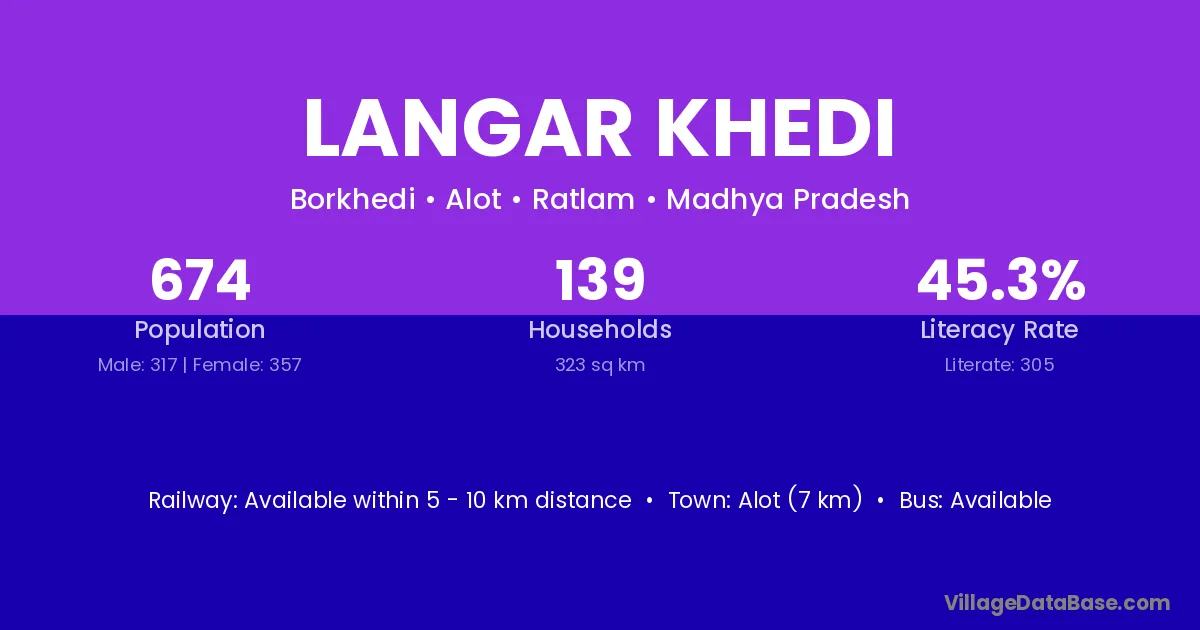 LANGAR KHEDI

Borkhedi • Alot • Ratlam • Madhya Pradesh

674
Population
Male: 317 | Female: 357

139
Households
323 sq km

45.3%
Literacy Rate
Literate: 305

Railway: Available within 5 - 10 km distance • Town: Alot (7 km) • Bus: Available

VillageDataBase.com